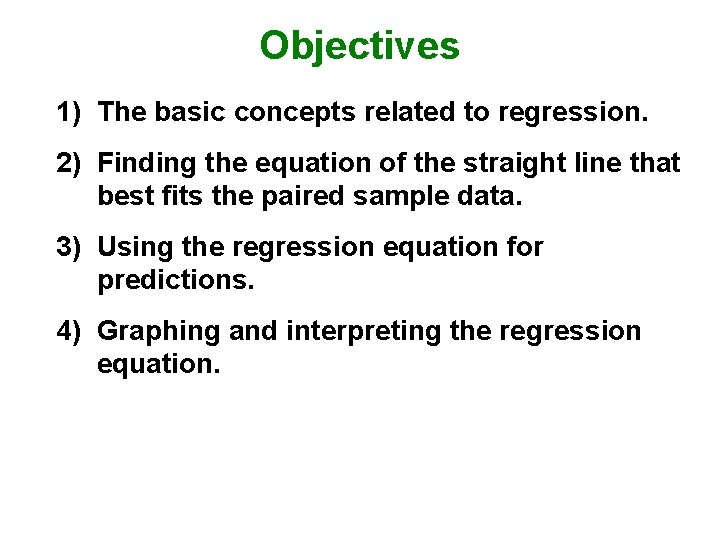 Objectives

1) The basic concepts related to regression.

2) Finding the equation of the straight line that best fits the paired sample data.

3) Using the regression equation for predictions.

4) Graphing and interpreting the regression equation.